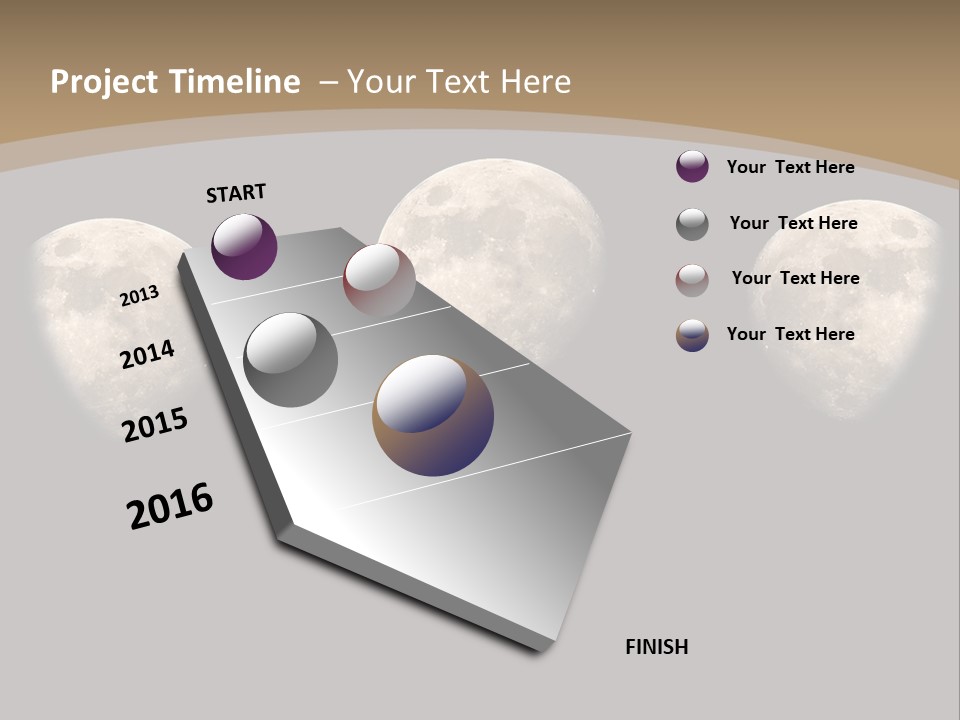 Project Timeline – Your Text Here

START

2013

2014

2015

2016

FINISH

Your Text Here

Your Text Here

Your Text Here

Your Text Here